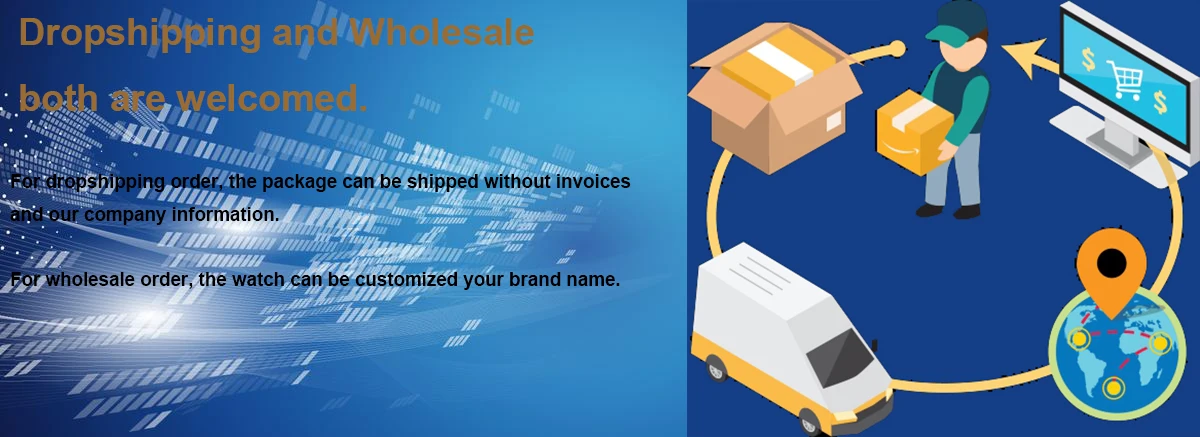 Dropshipping and Wholesale

both are welcomed.

For dropshipping order, the package can be shipped without invoices and our company information.

For wholesale order, the watch can be customized your brand name.

$

$